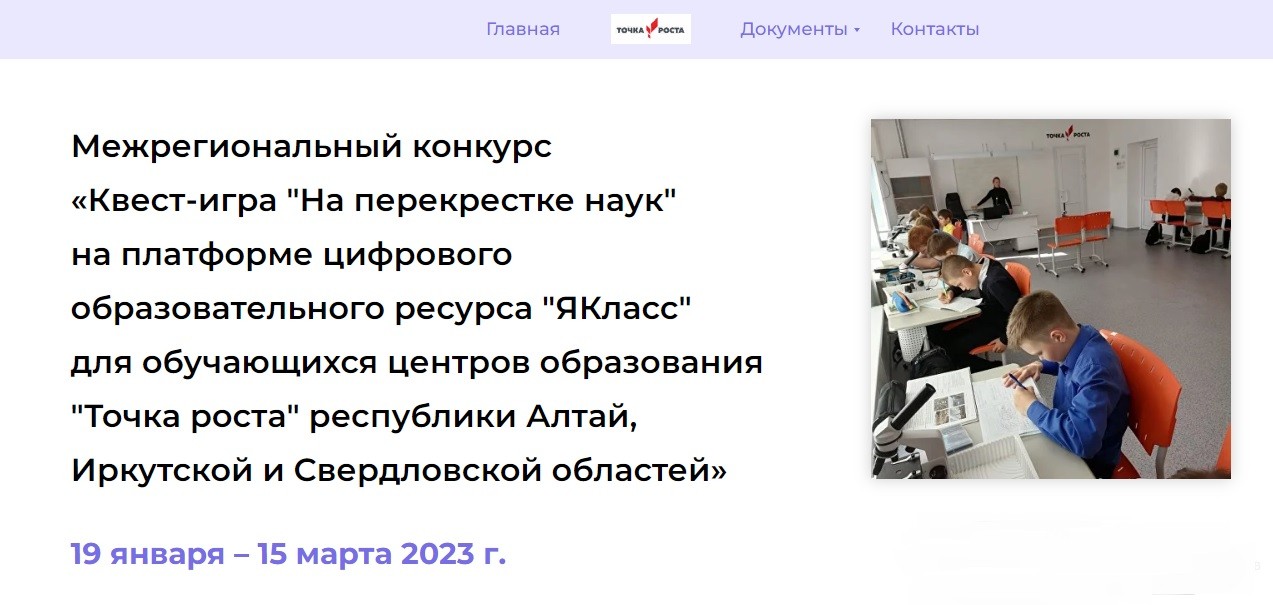 Главная ТОЧКА РОСТА Документы Контакты

Межрегиональный конкурс «Квест-игра "На перекрестке наук" на платформе цифрового образовательного ресурса "ЯКласс" для обучающихся центров образования "Точка роста" республики Алтай, Иркутской и Свердловской областей»

ТОЧКА РОСТА

19 января – 15 марта 2023 г.